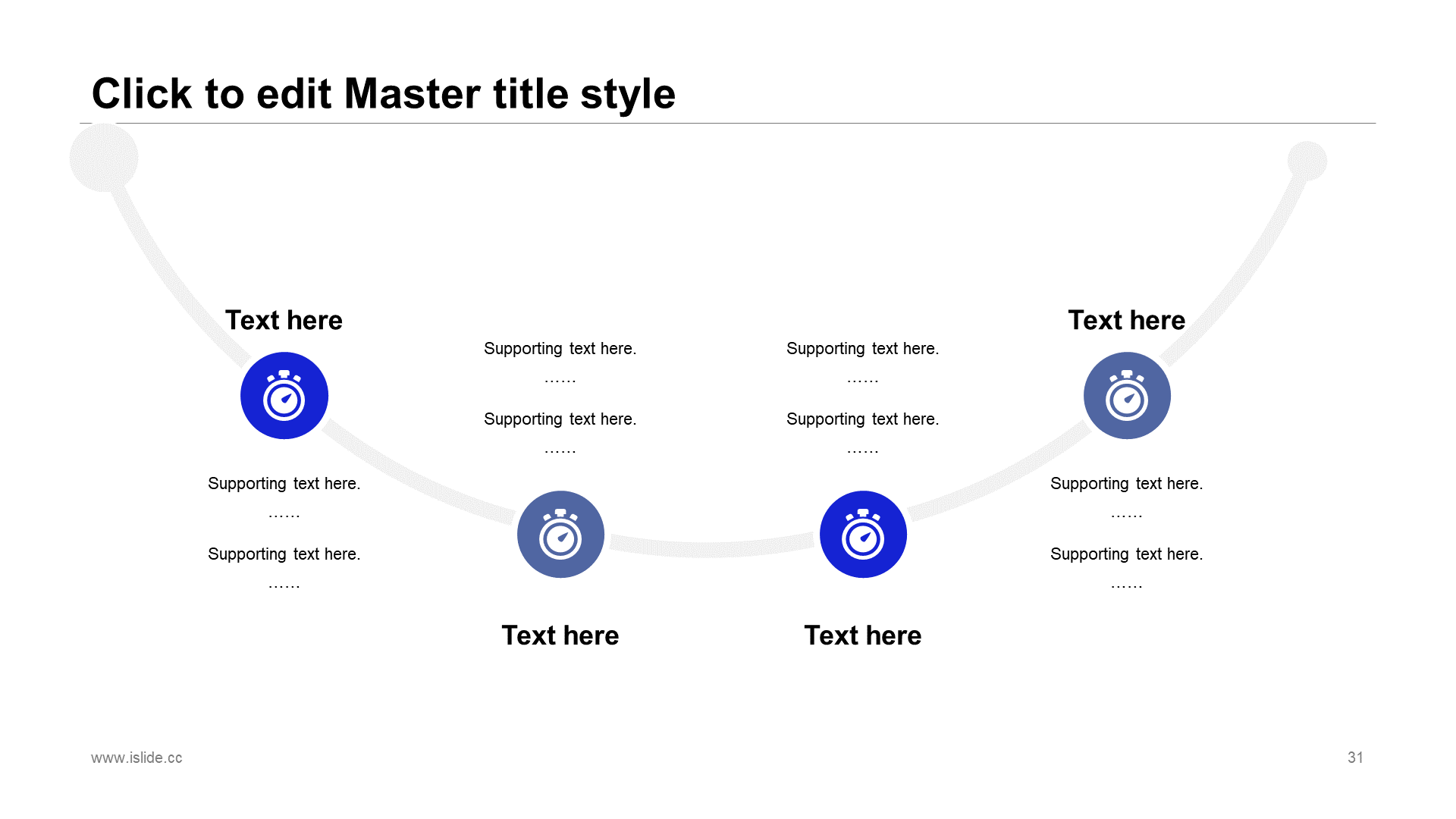 Click to edit Master title style

Text here

Supporting text here.
……
Supporting text here.
……

Supporting text here.
……
Supporting text here.
……

Text here

Supporting text here.
……
Supporting text here.
……

Text here

Text here

Supporting text here.
……
Supporting text here.
……

www.islide.cc

31